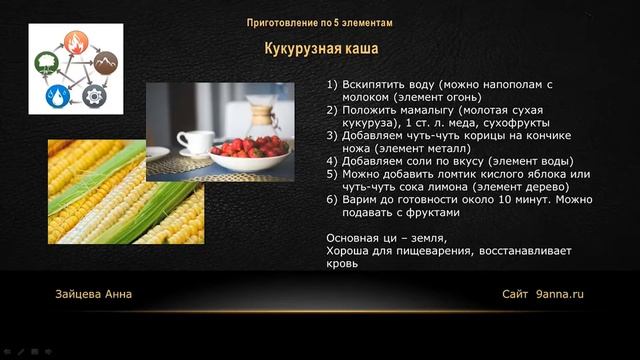 Приготовление по 5 элементам

Кукурузная каша

1) Вскипятить воду (можно напополам с молоком (элемент огонь)
2) Положить мамалыгу (молотая сухая кукуруза), 1 ст. л. меда, сухофрукты
3) Добавляем чуть-чуть корицы на кончике ножа (элемент металл)
4) Добавляем соли по вкусу (элемент воды)
5) Можно добавить ломтик кислого яблока или чуть-чуть сока лимона (элемент дерево)
6) Варим до готовности около 10 минут. Можно подавать с фруктами

Основная ци – земля,
Хороша для пищеварения, восстанавливает кровь

Зайцева Анна

Сайт 9anna.ru